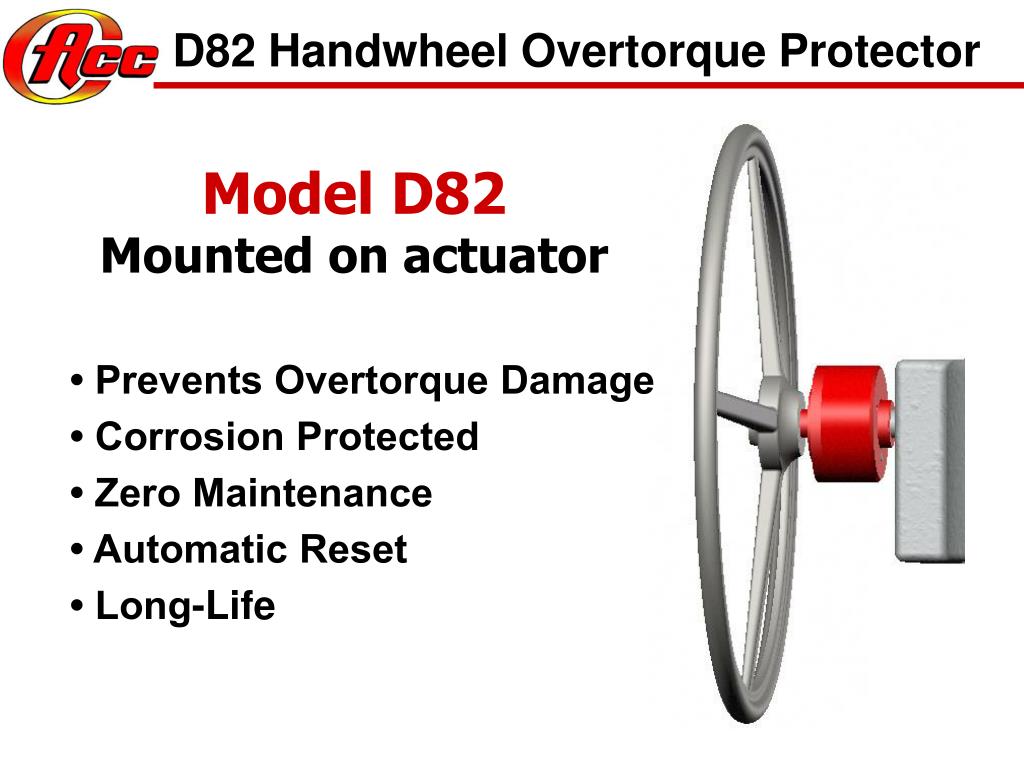 Acc

D82 Handwheel Overtorque Protector

Model D82
Mounted on actuator

• Prevents Overtorque Damage
• Corrosion Protected
• Zero Maintenance
• Automatic Reset
• Long-Life